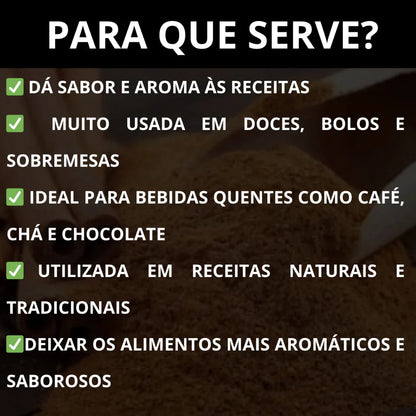 PARA QUE SERVE?

✅ DÁ SABOR E AROMA ÀS RECEITAS

✅ MUITO USADA EM DOCES, BOLOS E SOBREMESAS

✅ IDEAL PARA BEBIDAS QUENTES COMO CAFÉ, CHÁ E CHOCOLATE

✅ UTILIZADA EM RECEITAS NATURAIS E TRADICIONAIS

✅DEIXAR OS ALIMENTOS MAIS AROMÁTICOS E SABOROSOS